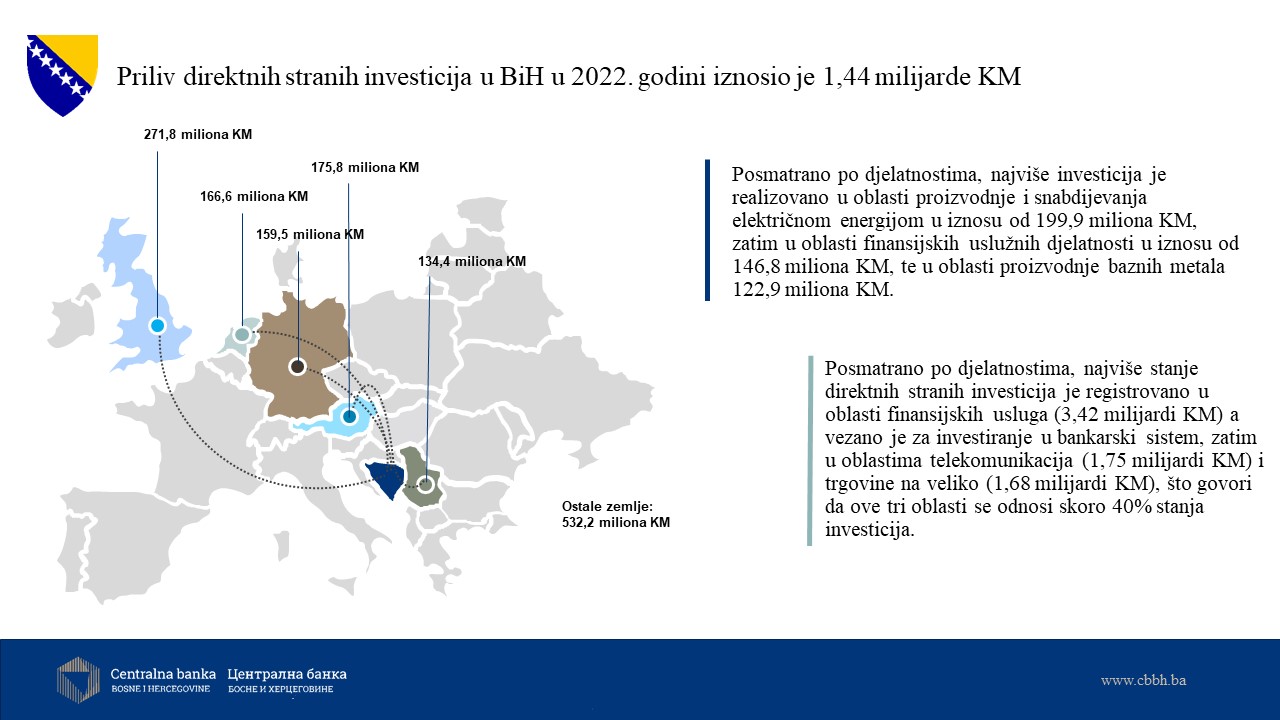 Priliv direktnih stranih investicija u BiH u 2022. godini iznosio je 1,44 milijarde KM

271,8 miliona KM

175,8 miliona KM

166,6 miliona KM

159,5 miliona KM

134,4 miliona KM

Ostale zemlje: 532,2 miliona KM

Posmatrano po djelatnostima, najviše investicija je realizovano u oblasti proizvodnje i snabdijevanja električnom energijom u iznosu od 199,9 miliona KM, zatim u oblasti finansijskih uslužnih djelatnosti u iznosu od 146,8 miliona KM, te u oblasti proizvodnje baznih metala 122,9 miliona KM.

Posmatrano po djelatnostima, najviše stanje direktnih stranih investicija je registrovano u oblasti finansijskih usluga (3,42 milijardi KM) a vezano je za investiranje u bankarski sistem, zatim u oblastima telekomunikacija (1,75 milijardi KM) i trgovine na veliko (1,68 milijardi KM), što govori da ove tri oblasti se odnosi skoro 40% stanja investicija.

Centralna banka BOSNE I HERCEGOVINE Централна банка БОСНЕ И ХЕРЦЕГОВИНЕ

www.cbbh.ba